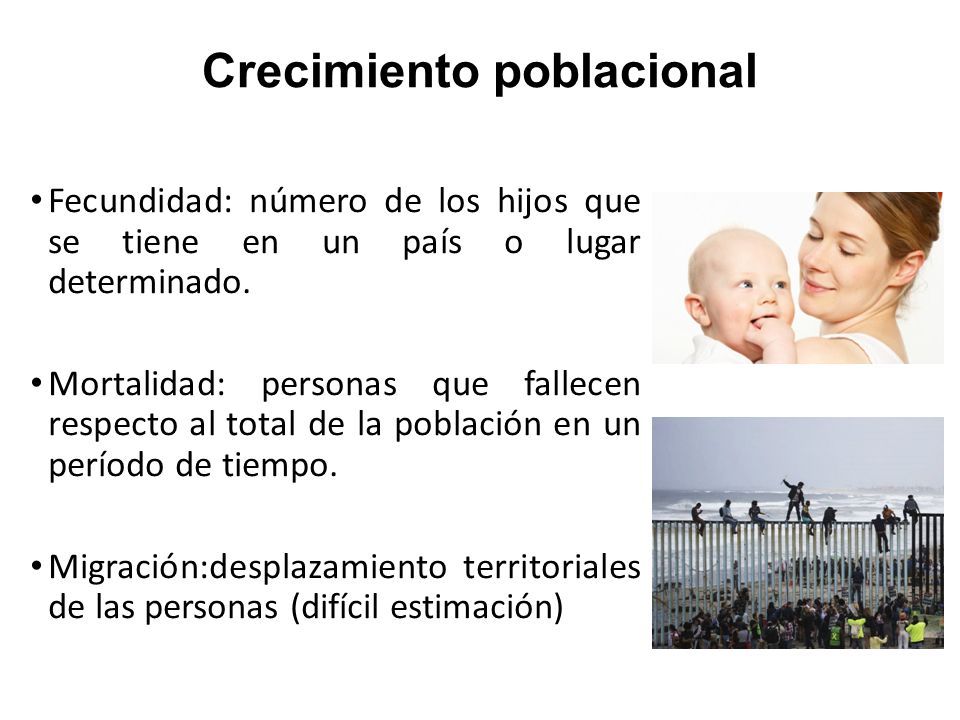 Crecimiento poblacional

• Fecundidad: número de los hijos que se tiene en un país o lugar determinado.

• Mortalidad: personas que fallecen respecto al total de la población en un período de tiempo.

• Migración:desplazamiento territoriales de las personas (difícil estimación)